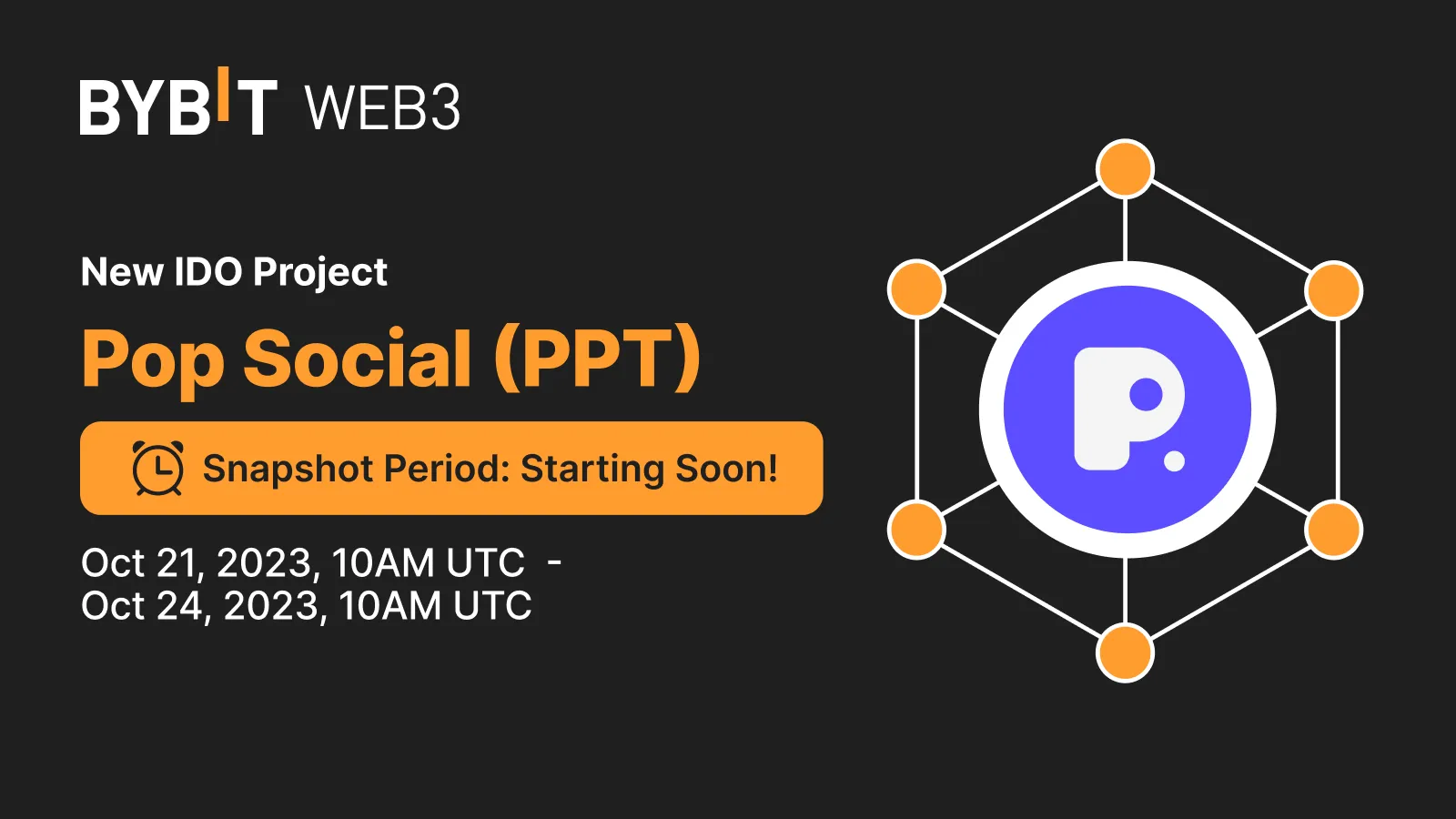 BYBIT WEB3

New IDO Project

Pop Social (PPT)

Snapshot Period: Starting Soon!

Oct 21, 2023, 10AM UTC -
Oct 24, 2023, 10AM UTC